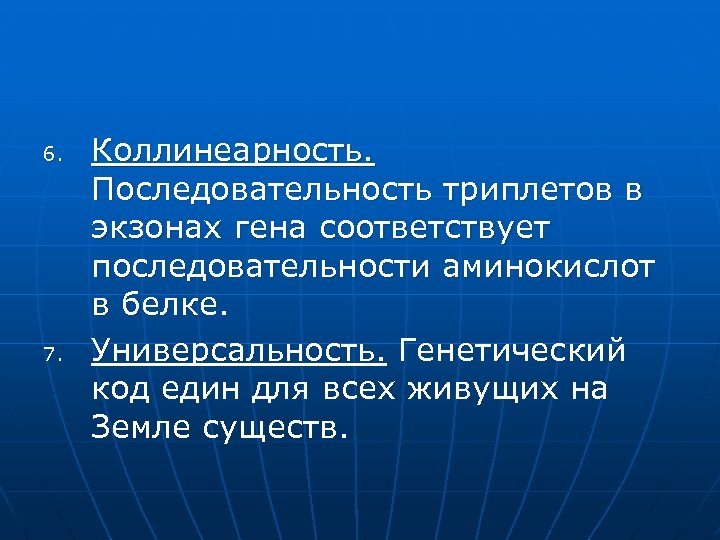 6. Коллинеарность. Последовательность триплетов в экзонах гена соответствует последовательности аминокислот в белке.

7. Универсальность. Генетический код един для всех живущих на Земле существ.